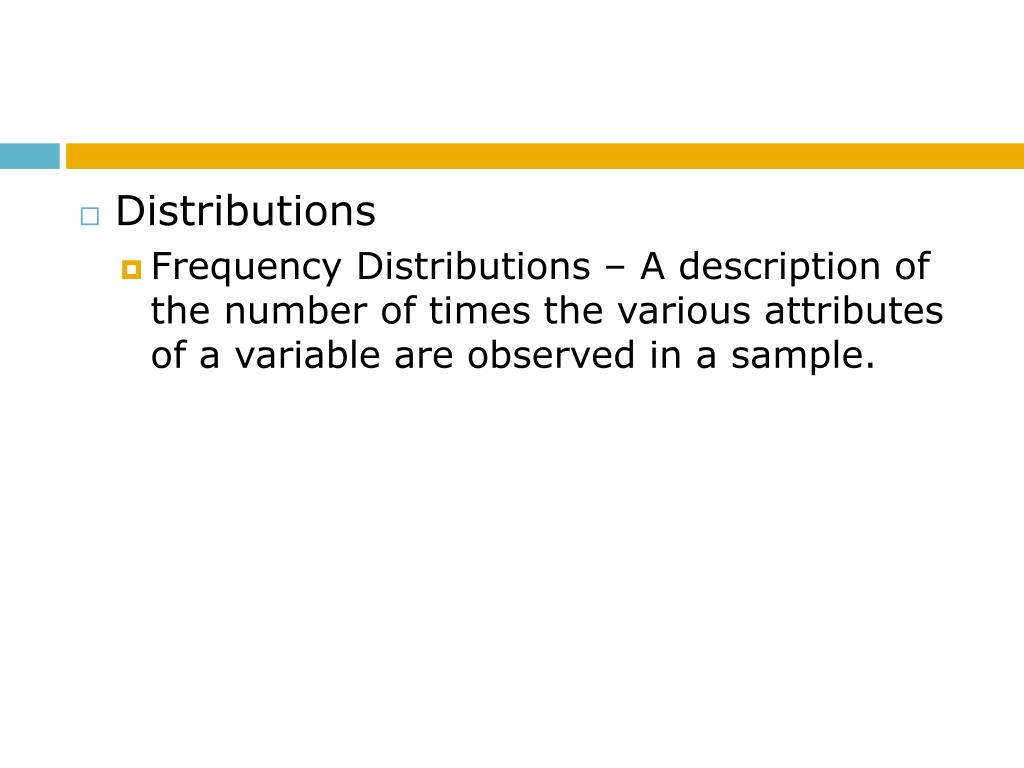 Distributions

Frequency Distributions – A description of the number of times the various attributes of a variable are observed in a sample.